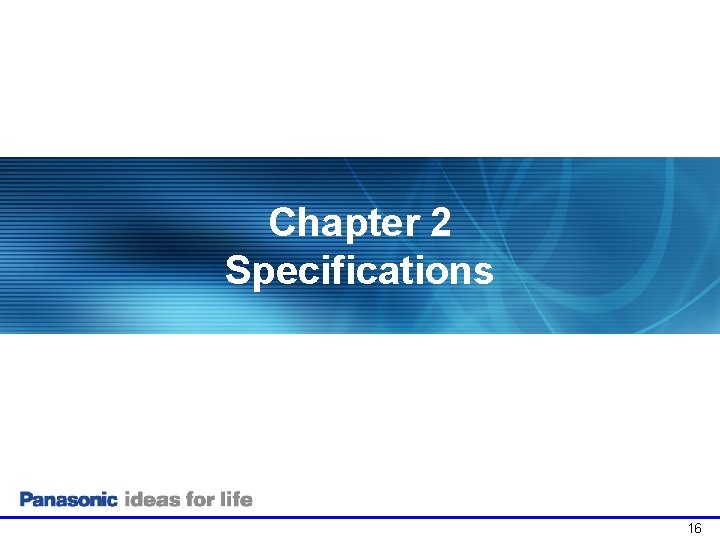 Chapter 2
Specifications

Panasonic ideas for life

16